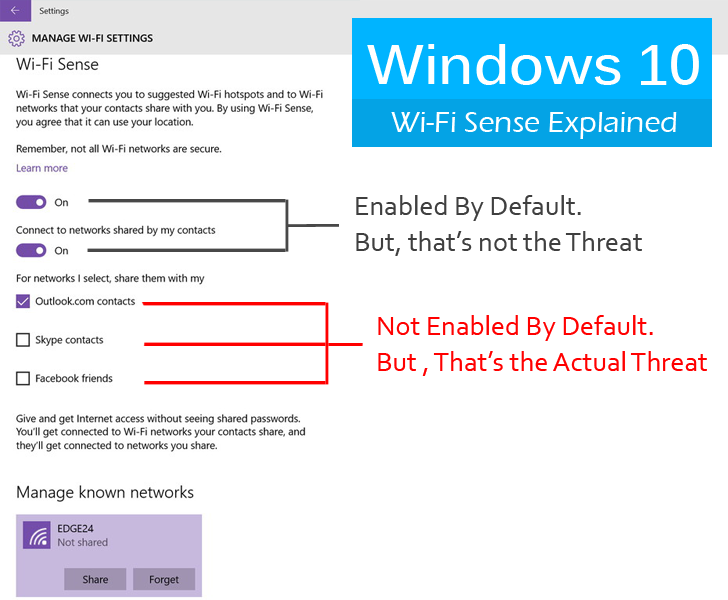 Settings

MANAGE WI-FI SETTINGS

Windows 10

Wi-Fi Sense Explained

Wi-Fi Sense

Wi-Fi Sense connects you to suggested Wi-Fi hotspots and to Wi-Fi networks that your contacts share with you. By using Wi-Fi Sense, you agree that it can use your location.

Remember, not all Wi-Fi networks are secure.

Learn more

On

Connect to networks shared by my contacts

On

Enabled By Default.
But, that's not the Threat

For networks I select, share them with my

Outlook.com contacts

Skype contacts

Facebook friends

Not Enabled By Default.
But , That's the Actual Threat

Give and get Internet access without seeing shared passwords. You'll get connected to Wi-Fi networks your contacts share, and they'll get connected to networks you share.

Manage known networks

EDGE24
Not shared

Share

Forget